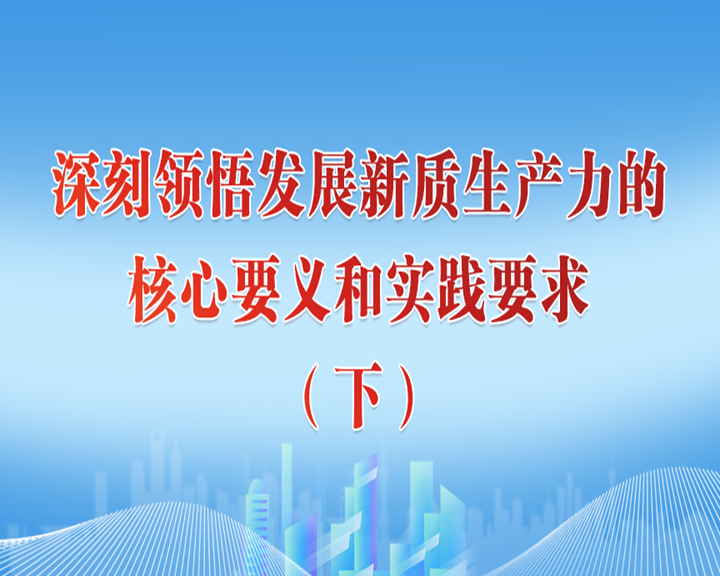 深刻领悟发展新质生产力的
核心要义和实践要求

（下）